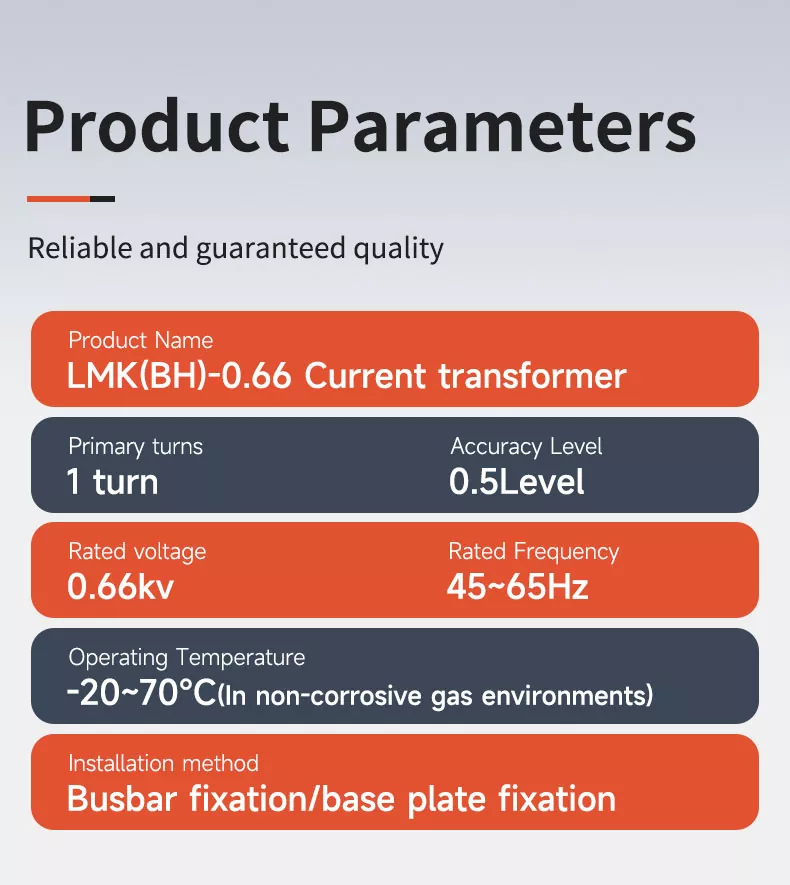 Product Parameters

Reliable and guaranteed quality

Product Name
LMK(BH)-0.66 Current transformer

Primary turns
1 turn

Accuracy Level
0.5Level

Rated voltage
0.66kv

Rated Frequency
45~65Hz

Operating Temperature
-20~70°C(In non-corrosive gas environments)

Installation method
Busbar fixation/base plate fixation